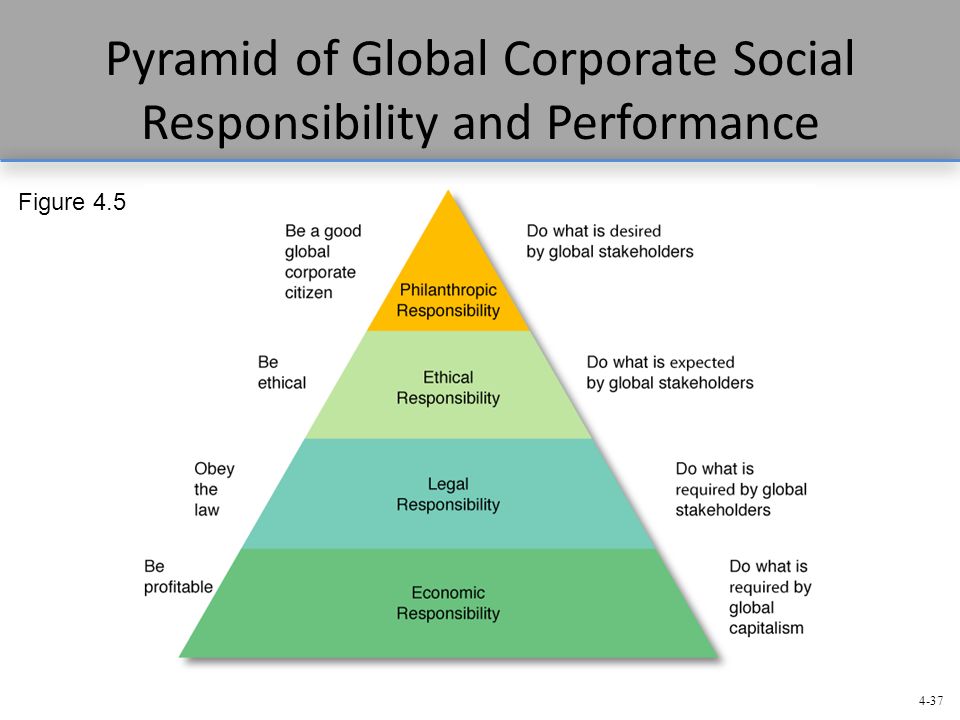 Pyramid of Global Corporate Social Responsibility and Performance

Figure 4.5

Be a good global corporate citizen

Philanthropic Responsibility

Do what is desired by global stakeholders

Be ethical

Ethical Responsibility

Do what is expected by global stakeholders

Obey the law

Legal Responsibility

Do what is required by global stakeholders

Be profitable

Economic Responsibility

Do what is required by global capitalism

4-37